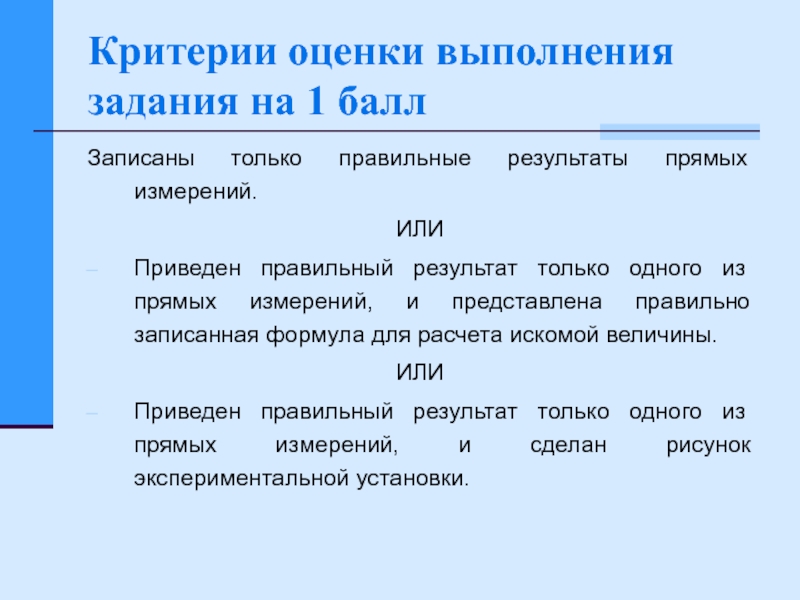 Критерии оценки выполнения задания на 1 балл

Записаны только правильные результаты прямых измерений.

ИЛИ

– Приведен правильный результат только одного из прямых измерений, и представлена правильно записанная формула для расчета искомой величины.

ИЛИ

– Приведен правильный результат только одного из прямых измерений, и сделан рисунок экспериментальной установки.